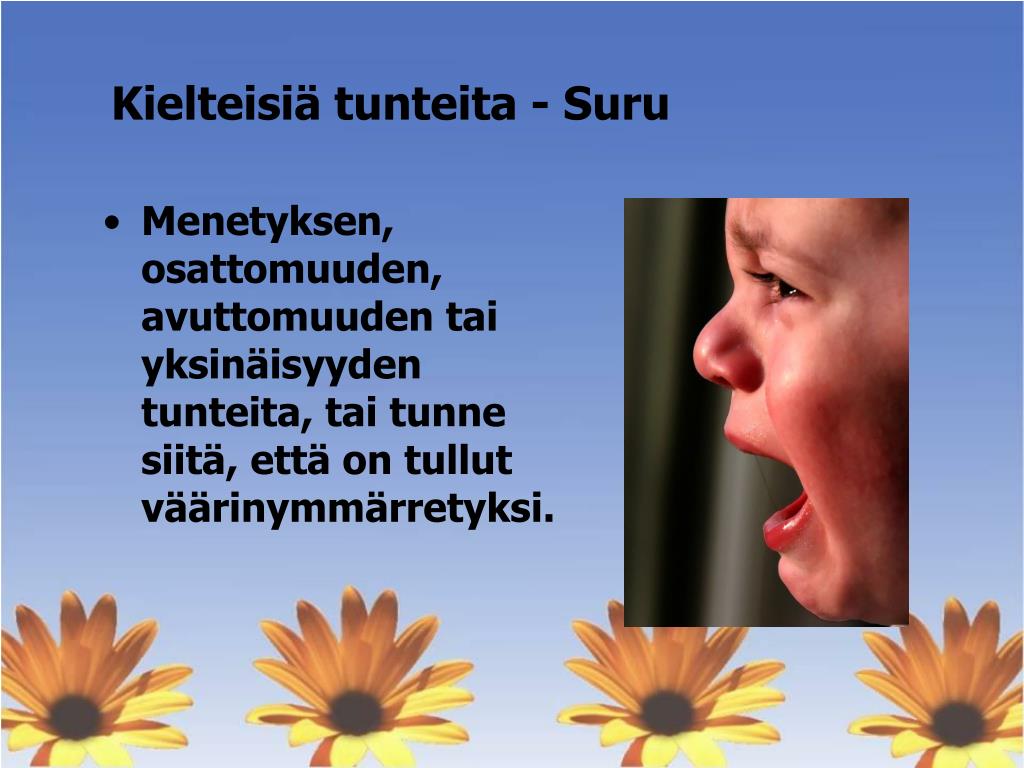 Kielteisiä tunteita - Suru

• Menetyksen, osattomuuden, avuttomuuden tai yksinäisyyden tunteita, tai tunne siitä, että on tullut väärinymmärretyksi.